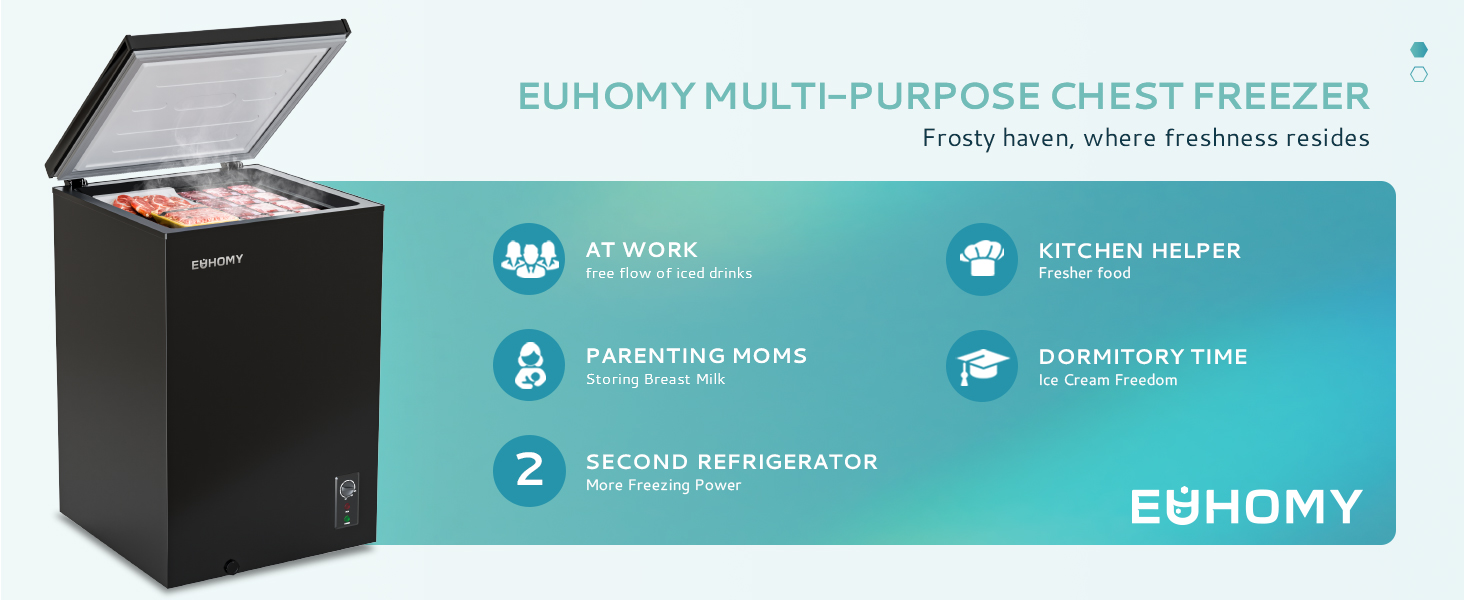 EUHOMY MULTI-PURPOSE CHEST FREEZER
Frosty haven, where freshness resides

EUHOMY

AT WORK
free flow of iced drinks

PARENTING MOMS
Storing Breast Milk

2
SECOND REFRIGERATOR
More Freezing Power

KITCHEN HELPER
Fresher food

DORMITORY TIME
Ice Cream Freedom

EUHOMY